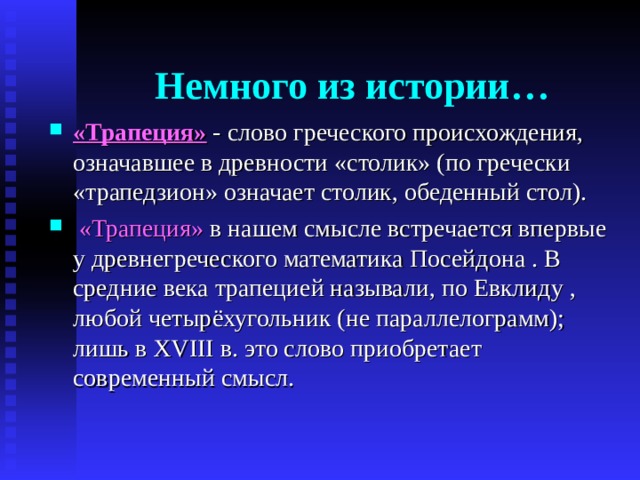 Немного из истории…

«Трапеция» - слово греческого происхождения, означавшее в древности «столик» (по гречески «трапедзион» означает столик, обеденный стол).

«Трапеция» в нашем смысле встречается впервые у древнегреческого математика Посейдона . В средние века трапецией называли, по Евклиду , любой четырёхугольник (не параллелограмм); лишь в XVIII в. это слово приобретает современный смысл.